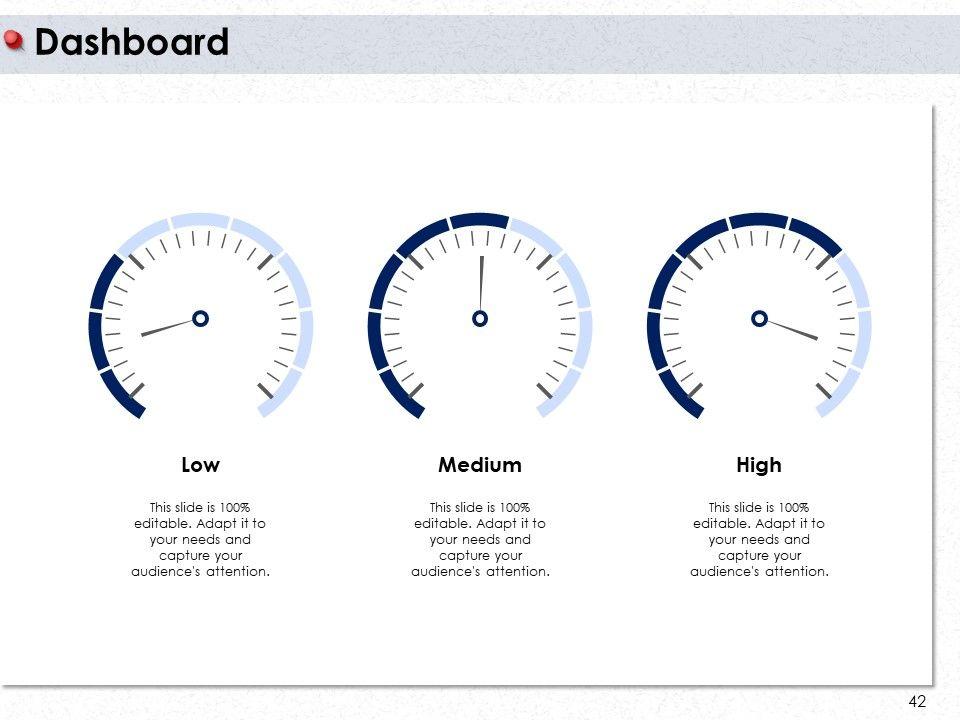 Dashboard

Low

This slide is 100% editable. Adapt it to your needs and capture your audience's attention.

Medium

This slide is 100% editable. Adapt it to your needs and capture your audience's attention.

High

This slide is 100% editable. Adapt it to your needs and capture your audience's attention.

42